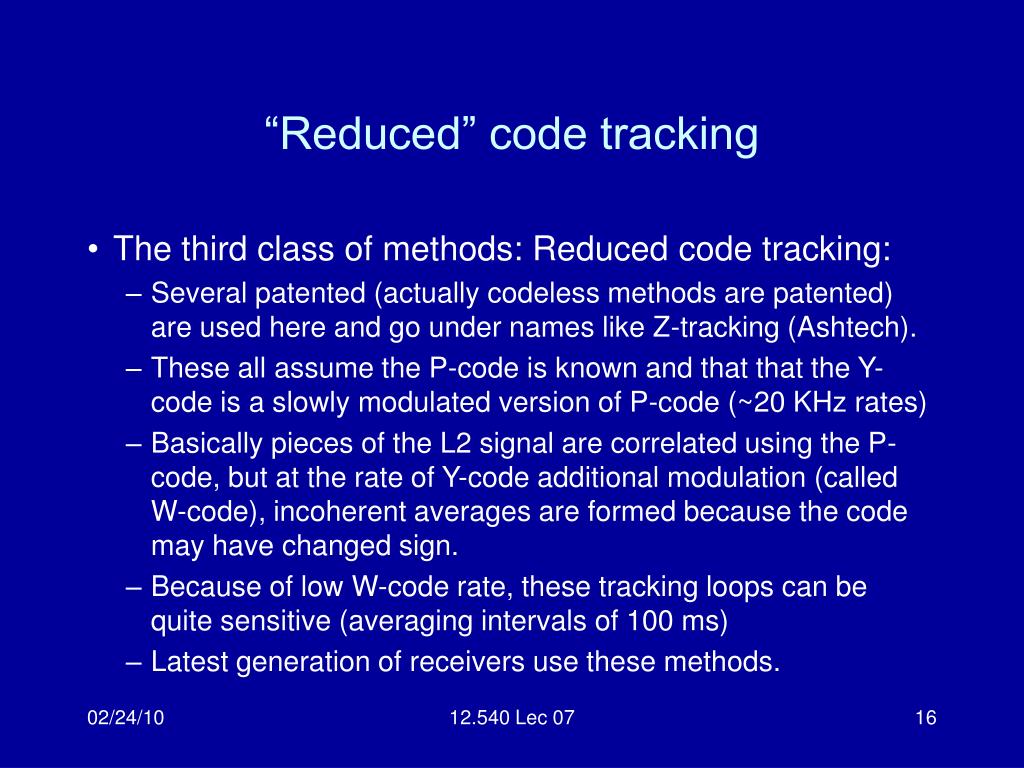 “Reduced” code tracking

• The third class of methods: Reduced code tracking:
– Several patented (actually codeless methods are patented) are used here and go under names like Z-tracking (Ashtech).
– These all assume the P-code is known and that that the Y-code is a slowly modulated version of P-code (~20 KHz rates)
– Basically pieces of the L2 signal are correlated using the P-code, but at the rate of Y-code additional modulation (called W-code), incoherent averages are formed because the code may have changed sign.
– Because of low W-code rate, these tracking loops can be quite sensitive (averaging intervals of 100 ms)
– Latest generation of receivers use these methods.

02/24/10

12.540 Lec 07

16